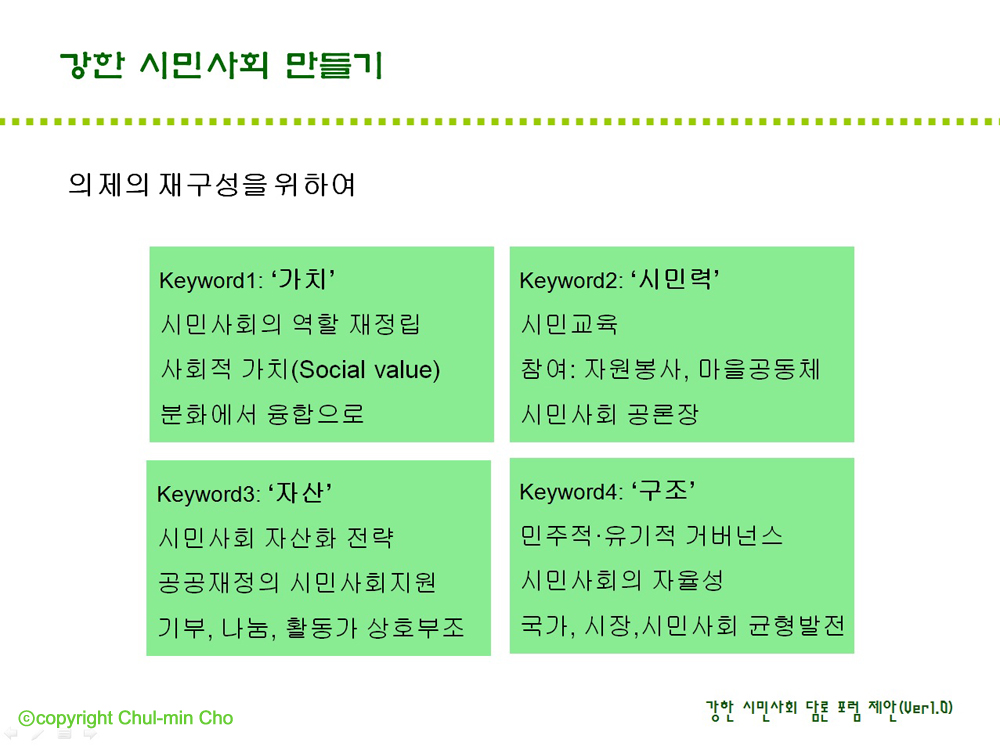 강한 시민사회 만들기

의제의 재구성을 위하여

Keyword1: ‘가치’
시민사회의 역할 재정립
사회적 가치(Social value)
분화에서 융합으로

Keyword2: ‘시민력’
시민교육
참여: 자원봉사, 마을공동체
시민사회 공론장

Keyword3: ‘자산’
시민사회 자산화 전략
공공재정의 시민사회지원
기부, 나눔, 활동가 상호부조

Keyword4: ‘구조’
민주적·유기적 거버넌스
시민사회의 자율성
국가, 시장,시민사회 균형발전

©copyright Chul-min Cho

강한 시민사회 담론 포럼 제안(Ver1.0)